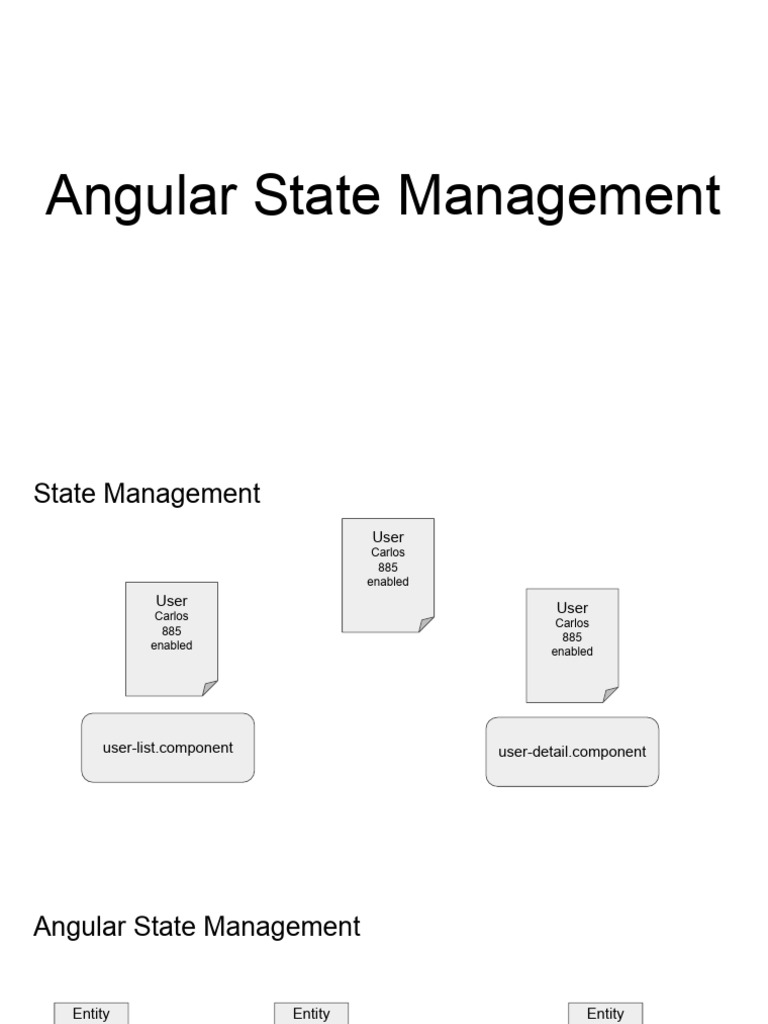 Angular State Management

State Management

User
Carlos
885
enabled

User
Carlos
885
enabled

User
Carlos
885
enabled

user-list.component

user-detail.component

Angular State Management

Entity

Entity

Entity